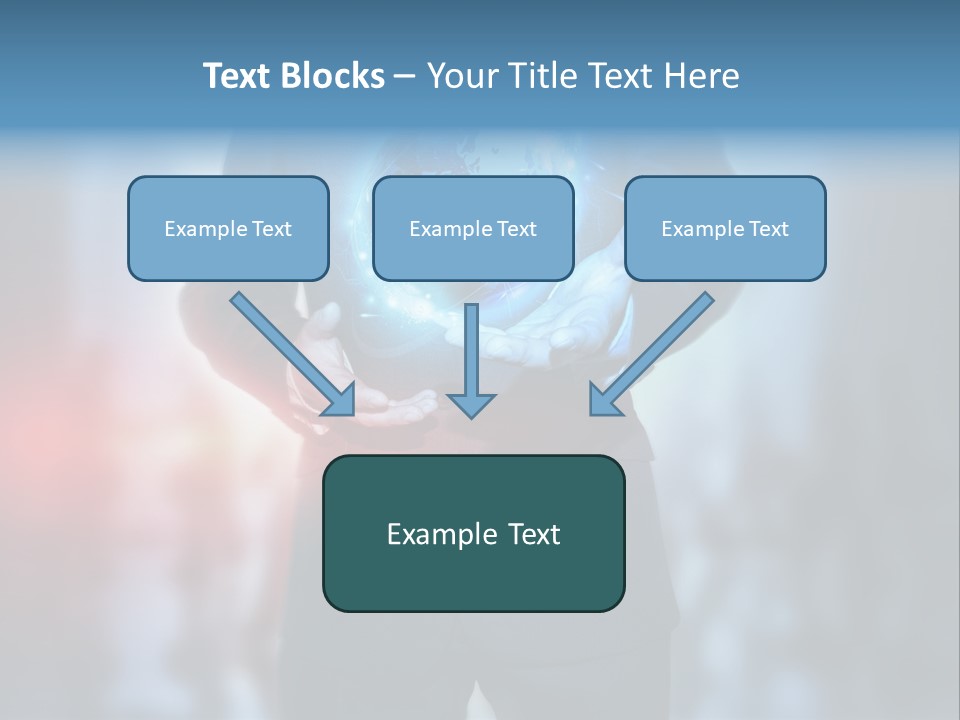 Text Blocks – Your Title Text Here

Example Text

Example Text

Example Text

Example Text